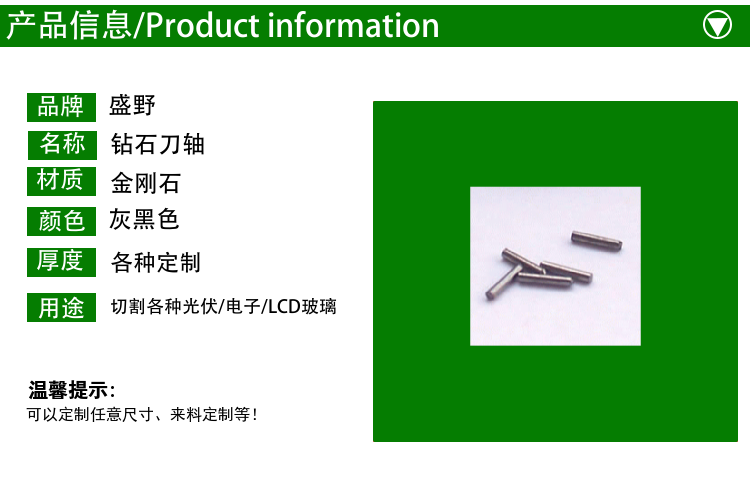 产品信息/Product information

品牌 盛野

名称 钻石刀轴

材质 金刚石

颜色 灰黑色

厚度 各种定制

用途 切割各种光伏/电子/LCD玻璃

温馨提示:
可以定制任意尺寸、来料定制等!